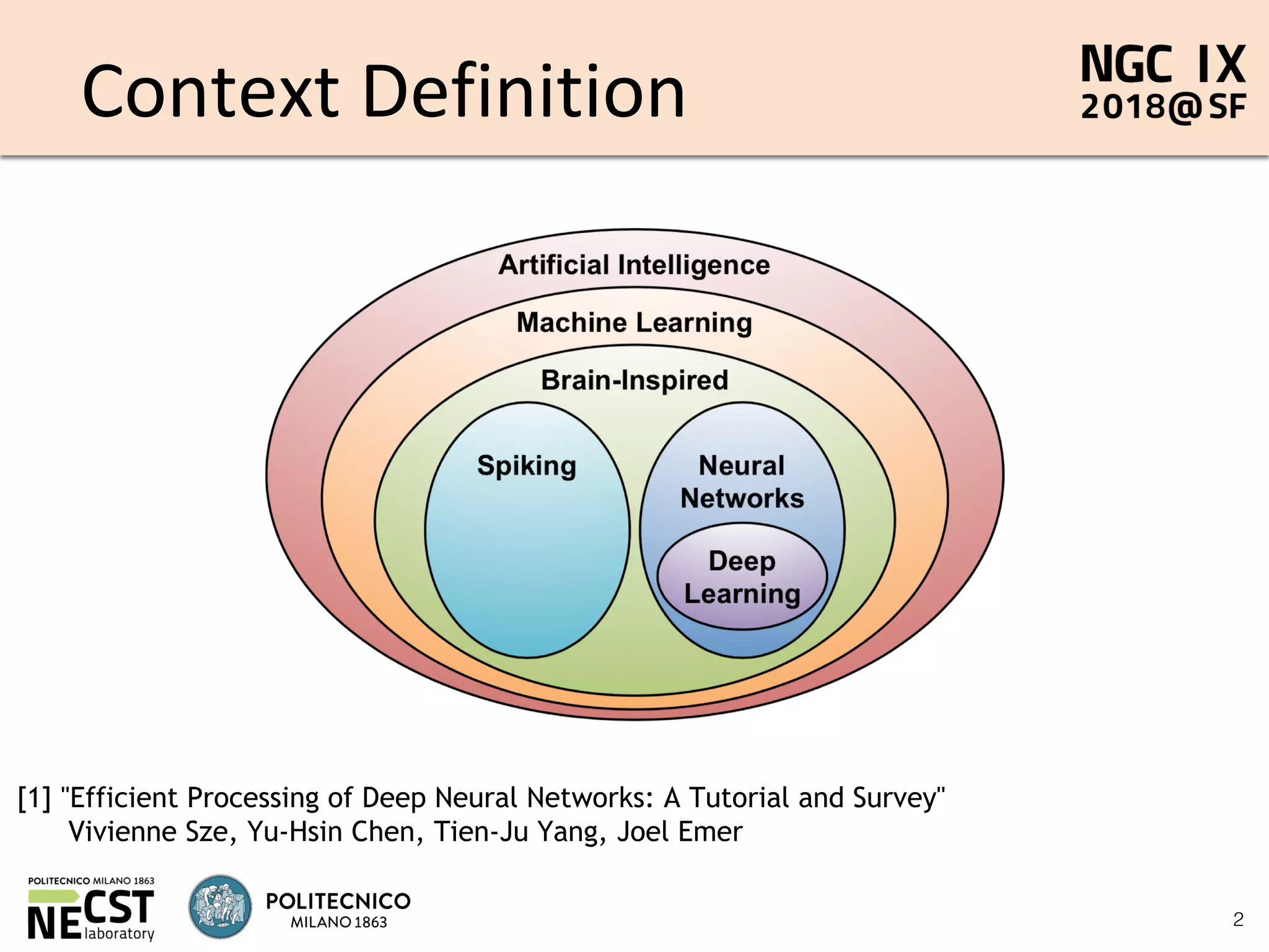 Context Definition

NGC IX
2018@SF

Artificial Intelligence

Machine Learning

Brain-Inspired

Spiking

Neural Networks

Deep Learning

[1] "Efficient Processing of Deep Neural Networks: A Tutorial and Survey"
Vivienne Sze, Yu-Hsin Chen, Tien-Ju Yang, Joel Emer

POLITECNICO MILANO 1863
NECST laboratory

POLITECNICO
MILANO 1863

2